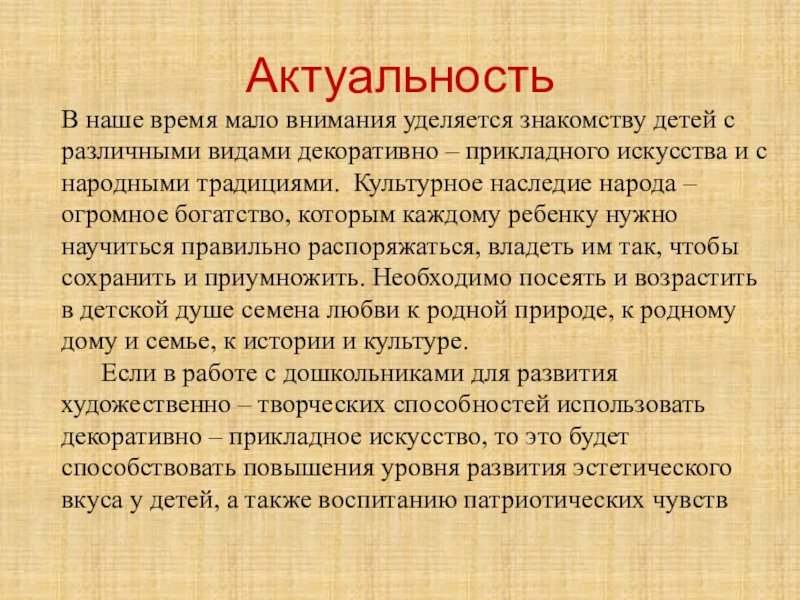 Актуальность

В наше время мало внимания уделяется знакомству детей с различными видами декоративно – прикладного искусства и с народными традициями. Культурное наследие народа – огромное богатство, которым каждому ребенку нужно научиться правильно распоряжаться, владеть им так, чтобы сохранить и приумножить. Необходимо посеять и возрастить в детской душе семена любви к родной природе, к родному дому и семье, к истории и культуре.

Если в работе с дошкольниками для развития художественно – творческих способностей использовать декоративно – прикладное искусство, то это будет способствовать повышения уровня развития эстетического вкуса у детей, а также воспитанию патриотических чувств